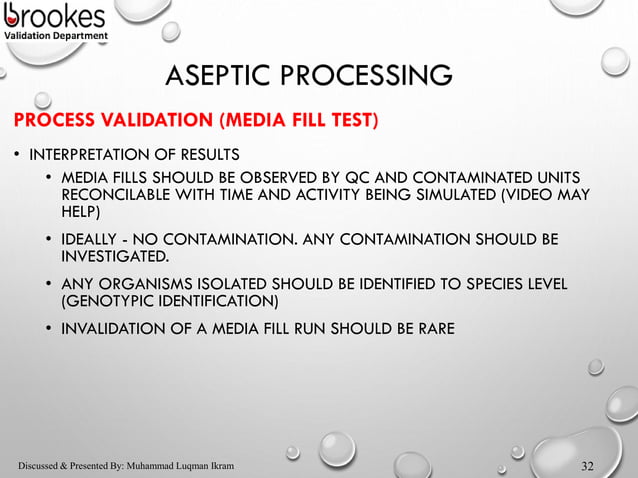 brookes
Validation Department

ASEPTIC PROCESSING

PROCESS VALIDATION (MEDIA FILL TEST)

• INTERPRETATION OF RESULTS
• MEDIA FILLS SHOULD BE OBSERVED BY QC AND CONTAMINATED UNITS RECONCILABLE WITH TIME AND ACTIVITY BEING SIMULATED (VIDEO MAY HELP)
• IDEALLY - NO CONTAMINATION. ANY CONTAMINATION SHOULD BE INVESTIGATED.
• ANY ORGANISMS ISOLATED SHOULD BE IDENTIFIED TO SPECIES LEVEL (GENOTYPIC IDENTIFICATION)
• INVALIDATION OF A MEDIA FILL RUN SHOULD BE RARE

Discussed & Presented By: Muhammad Luqman Ikram

32